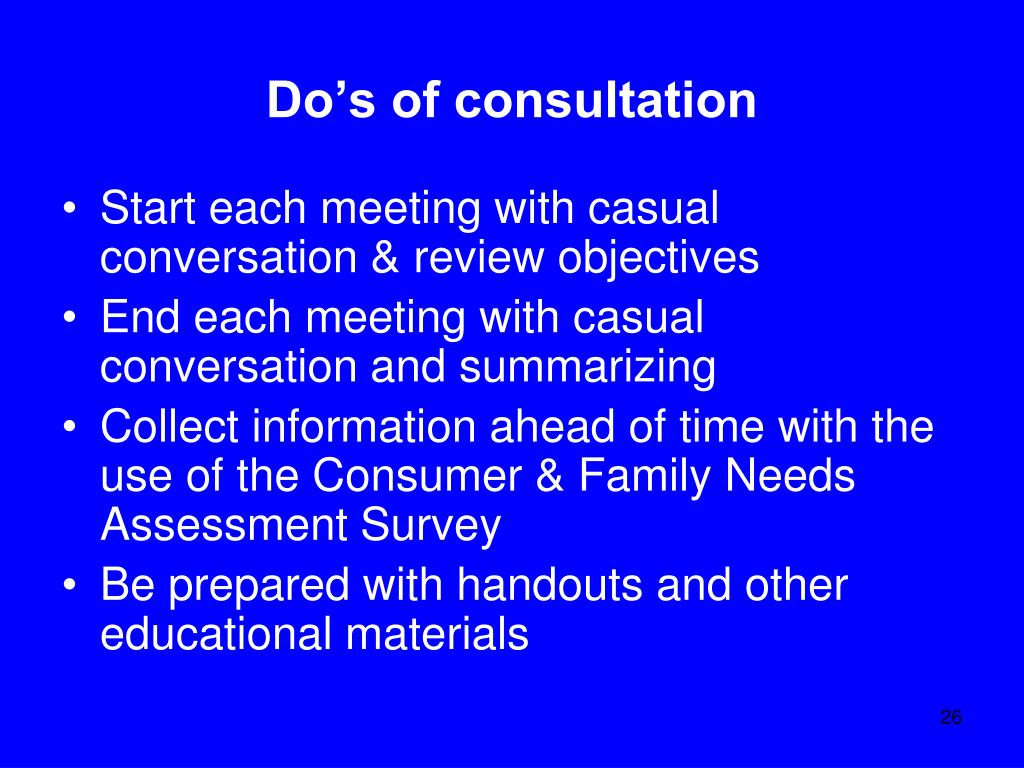 Do’s of consultation

• Start each meeting with casual conversation & review objectives
• End each meeting with casual conversation and summarizing
• Collect information ahead of time with the use of the Consumer & Family Needs Assessment Survey
• Be prepared with handouts and other educational materials

26